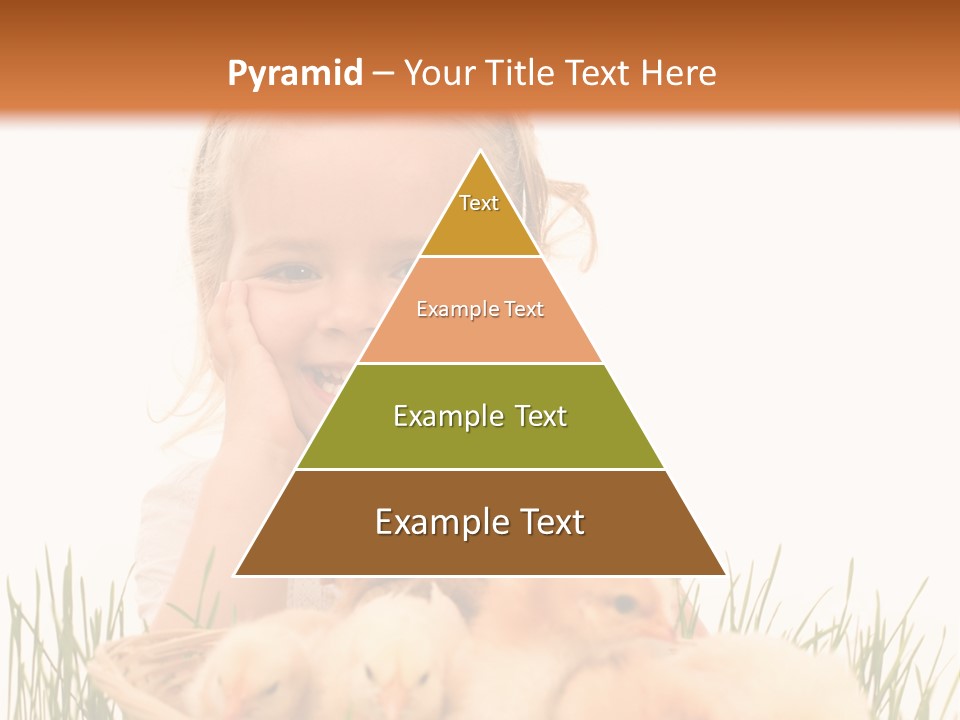 Pyramid – Your Title Text Here

Text

Example Text

Example Text

Example Text